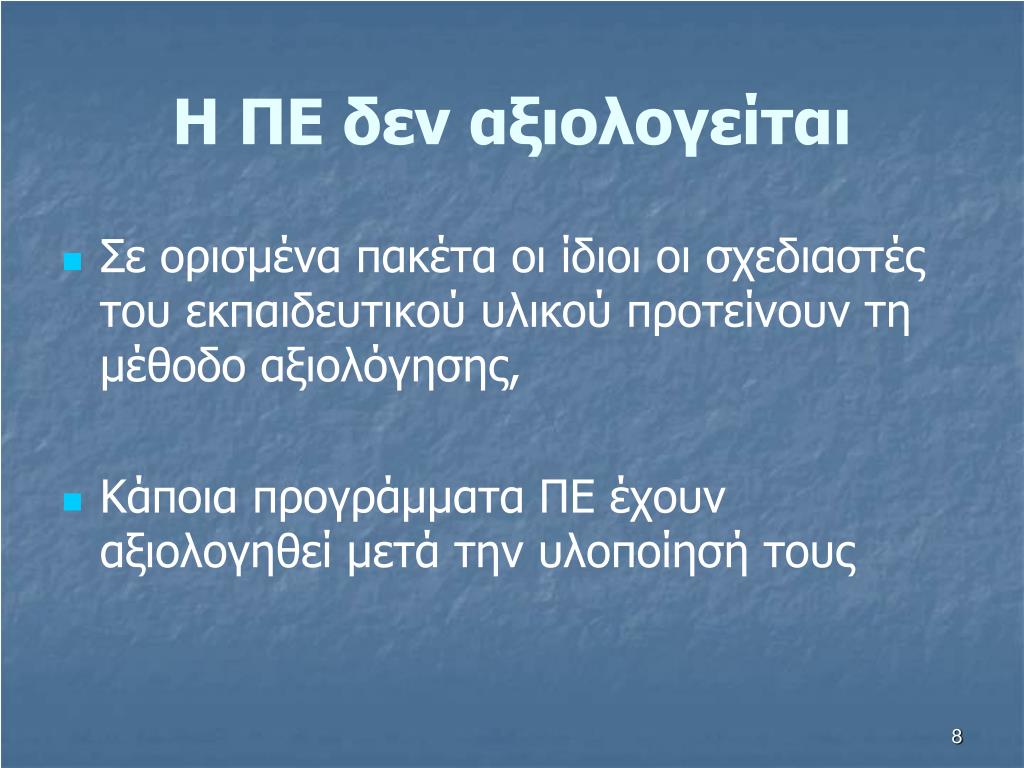 Η ΠΕ δεν αξιολογείται

Σε ορισμένα πακέτα οι ίδιοι οι σχεδιαστές του εκπαιδευτικού υλικού προτείνουν τη μέθοδο αξιολόγησης,

Κάποια προγράμματα ΠΕ έχουν αξιολογηθεί μετά την υλοποίησή τους

8